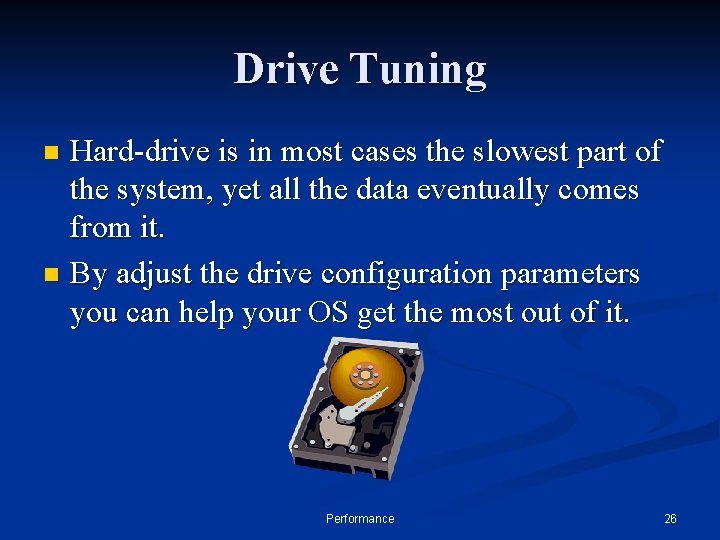 Drive Tuning

- Hard-drive is in most cases the slowest part of the system, yet all the data eventually comes from it.
- By adjust the drive configuration parameters you can help your OS get the most out of it.

Performance

26